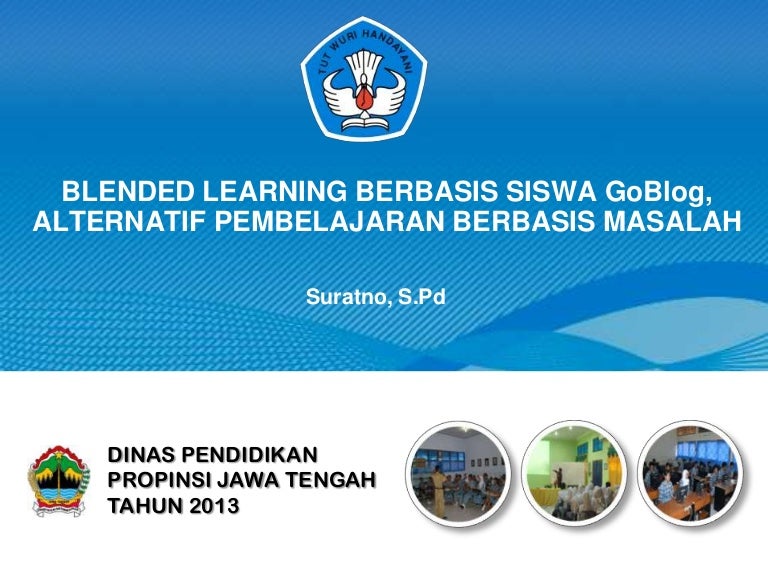 TUT WURI HANDAYANI

BLENDED LEARNING BERBASIS SISWA GoBlog, ALTERNATIF PEMBELAJARAN BERBASIS MASALAH

Suratno, S.Pd

DINAS PENDIDIKAN
PROPINSI JAWA TENGAH
TAHUN 2013